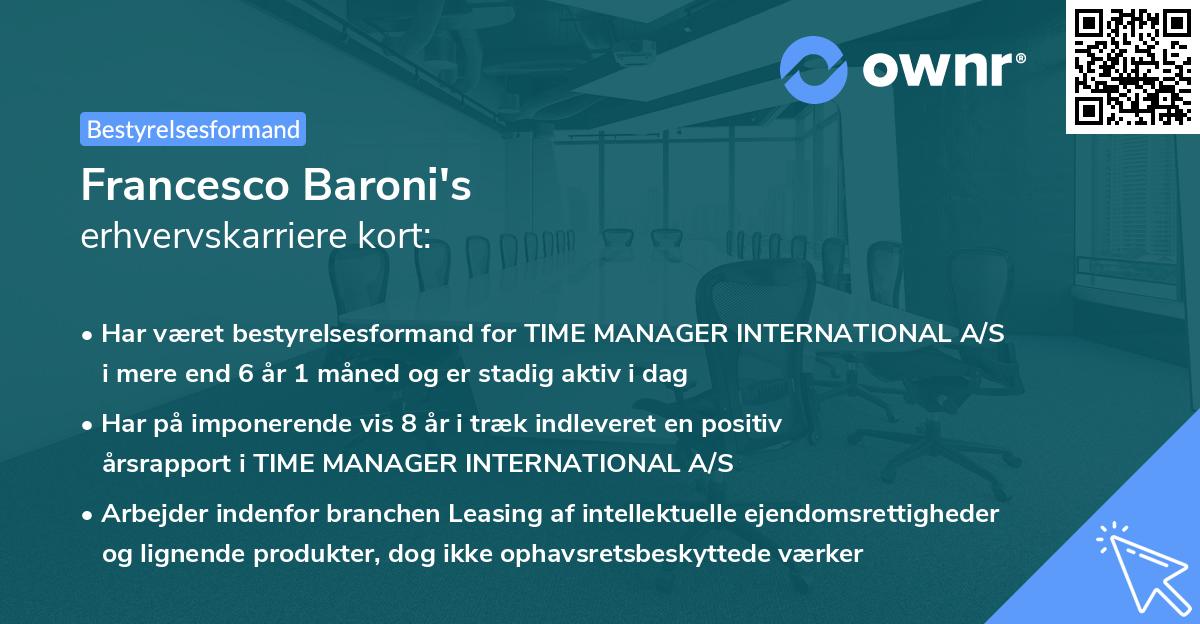 ownr®

Bestyrelsesformand

Francesco Baroni's
erhvervskarriere kort:

• Har været bestyrelsesformand for TIME MANAGER INTERNATIONAL A/S i mere end 6 år 1 måned og er stadig aktiv i dag

• Har på imponerende vis 8 år i træk indleveret en positiv årsrapport i TIME MANAGER INTERNATIONAL A/S

• Arbejder indenfor branchen Leasing af intellektuelle ejendomsrettigheder og lignende produkter, dog ikke ophavsretsbeskyttede værker